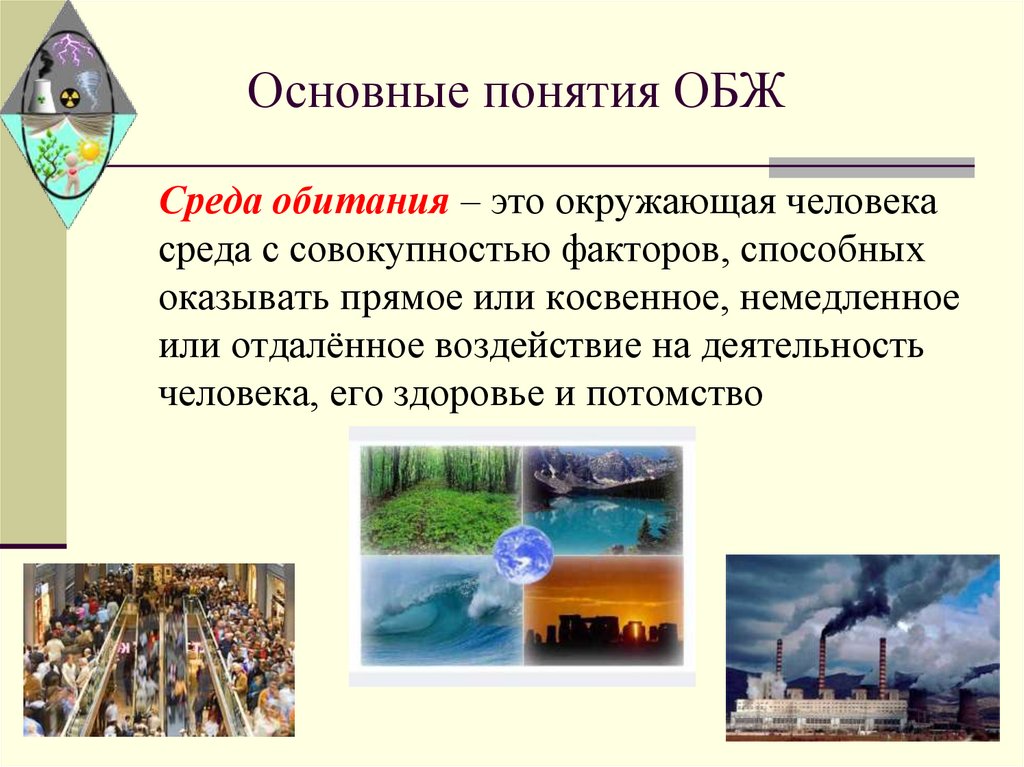 Основные понятия ОБЖ

Среда обитания – это окружающая человека среда с совокупностью факторов, способных оказывать прямое или косвенное, немедленное или отдалённое воздействие на деятельность человека, его здоровье и потомство